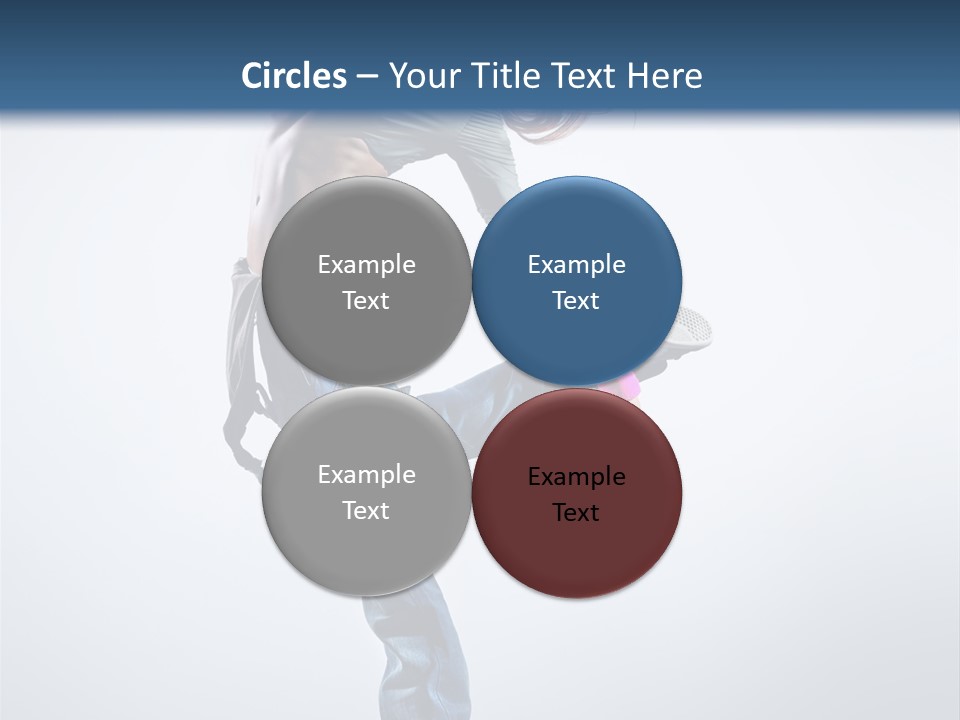 Circles – Your Title Text Here

Example Text

Example Text

Example Text

Example Text